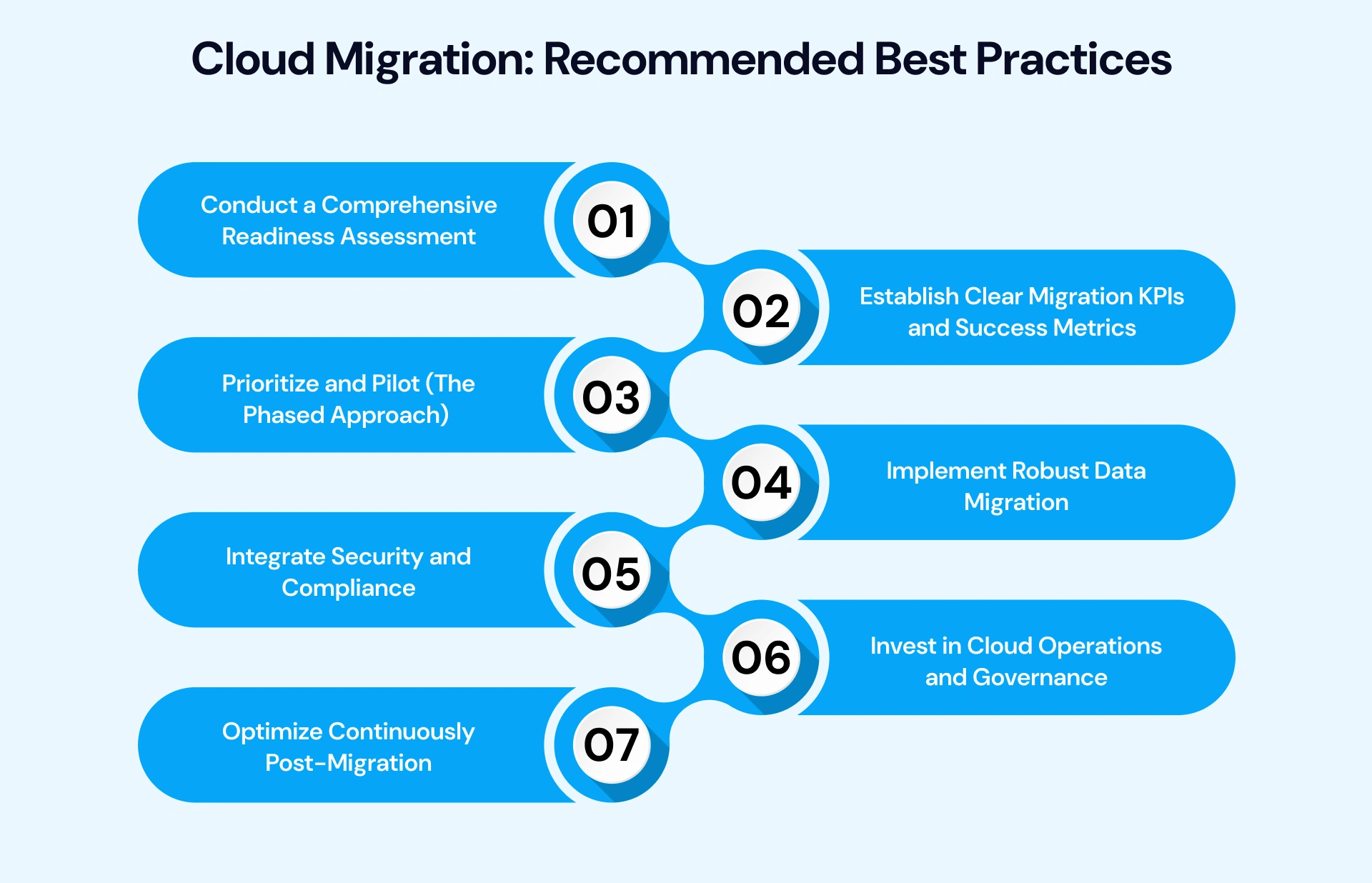 Cloud Migration: Recommended Best Practices

Conduct a Comprehensive Readiness Assessment

01

02

Establish Clear Migration KPIs and Success Metrics

Prioritize and Pilot (The Phased Approach)

03

04

Implement Robust Data Migration

Integrate Security and Compliance

05

06

Invest in Cloud Operations and Governance

Optimize Continuously Post-Migration

07